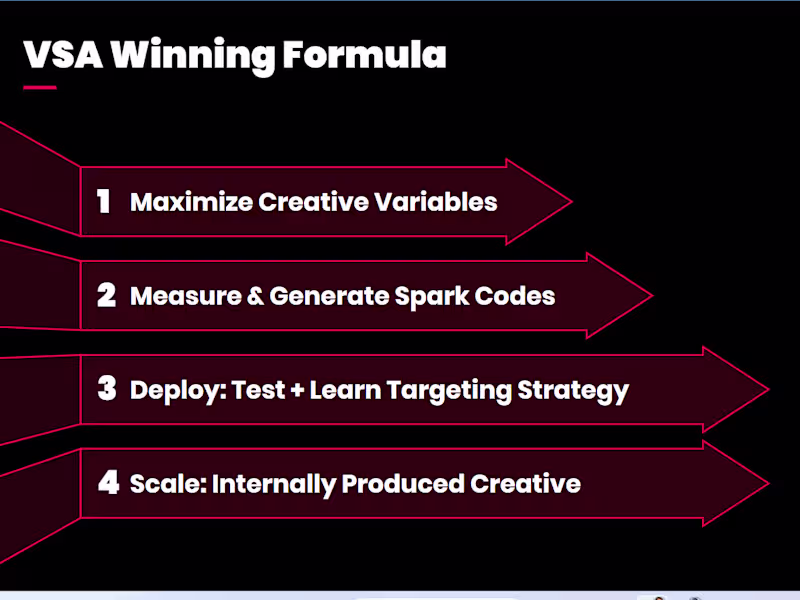 VSA Winning Formula

1 Maximize Creative Variables

2 Measure & Generate Spark Codes

3 Deploy: Test + Learn Targeting Strategy

4 Scale: Internally Produced Creative